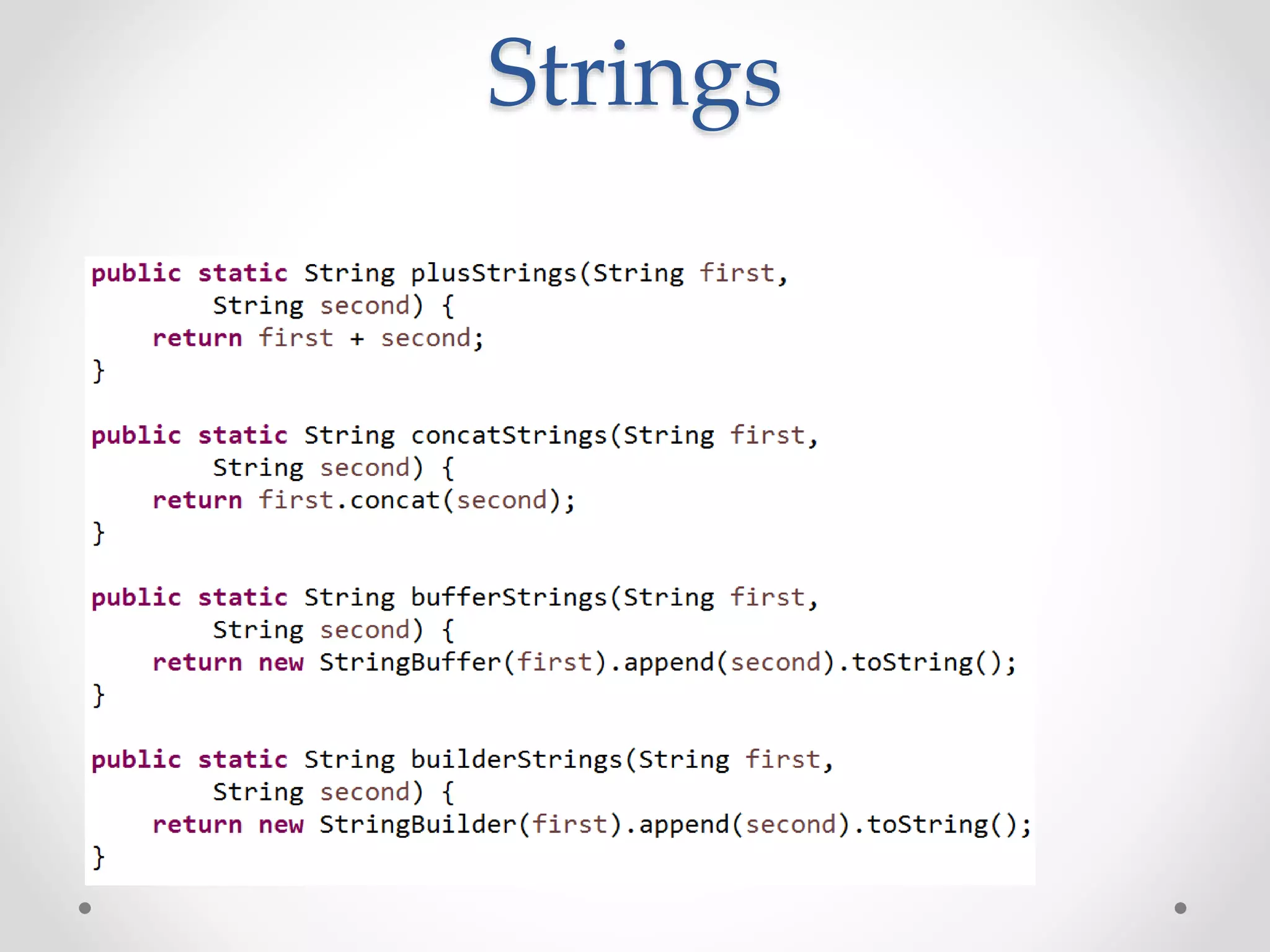 Strings

public static String plusStrings(String first,
        String second) {
    return first + second;
}

public static String concatStrings(String first,
        String second) {
    return first.concat(second);
}

public static String bufferStrings(String first,
        String second) {
    return new StringBuffer(first).append(second).toString();
}

public static String builderStrings(String first,
        String second) {
    return new StringBuilder(first).append(second).toString();
}